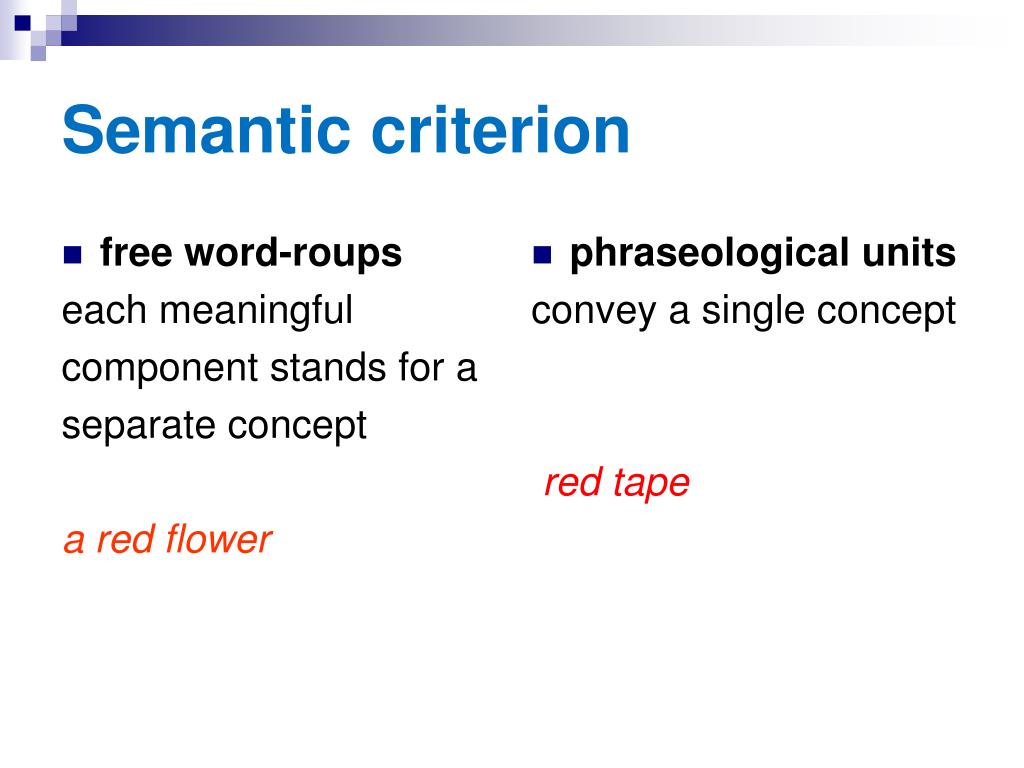 Semantic criterion

free word-roups
each meaningful component stands for a separate concept

a red flower

phraseological units
convey a single concept

red tape